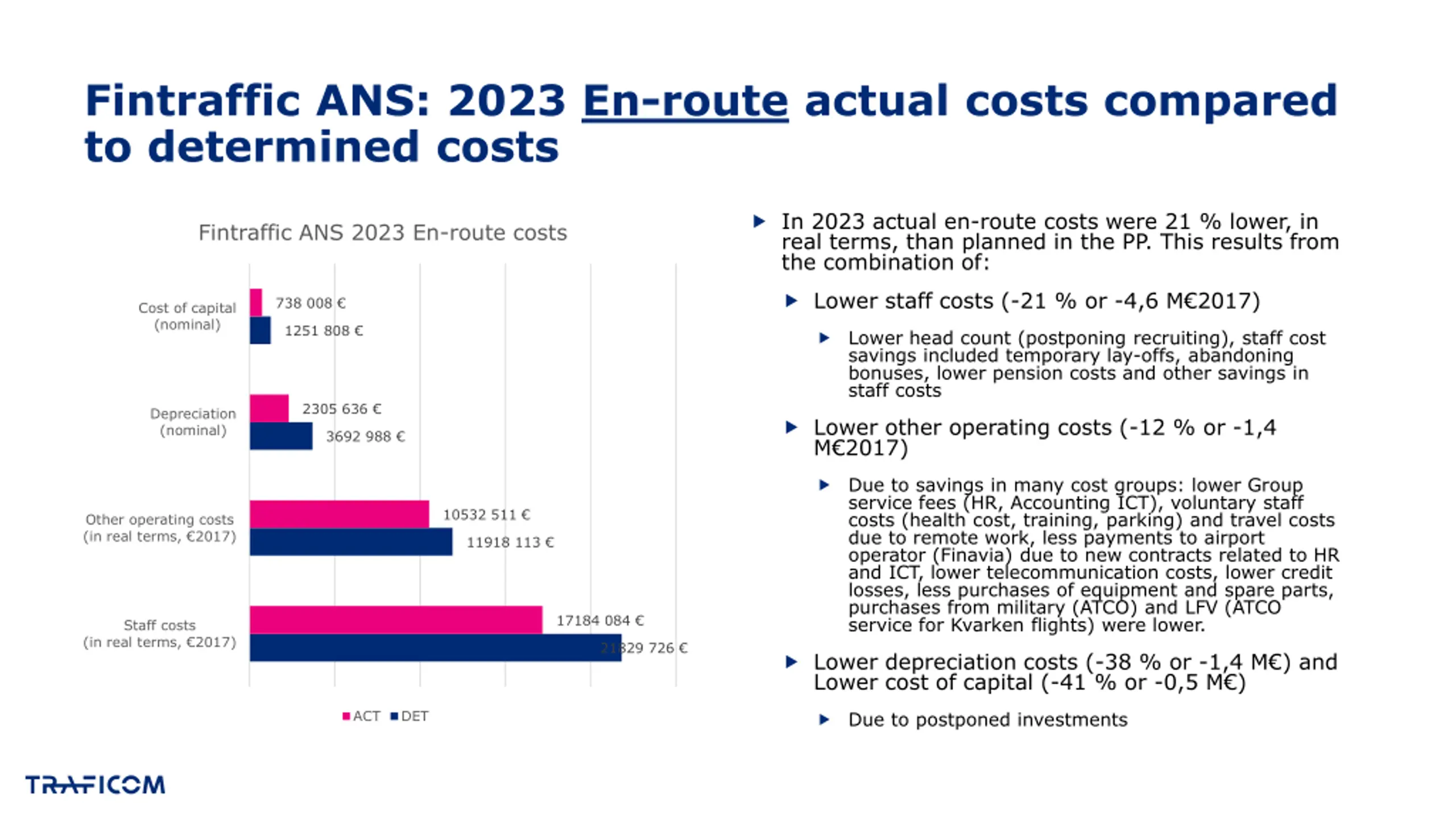 Fintraffic ANS: 2023 En-route actual costs compared to determined costs

Fintraffic ANS 2023 En-route costs

Cost of capital (nominal)
738 008 €
1251 808 €

Depreciation (nominal)
2305 636 €
3692 988 €

Other operating costs (in real terms, €2017)
10532 511 €
11918 113 €

Staff costs (in real terms, €2017)
17184 084 €
21829 726 €

ACT DET

In 2023 actual en-route costs were 21 % lower, in real terms, than planned in the PP. This results from the combination of:

Lower staff costs (-21 % or -4,6 M€2017)

Lower head count (postponing recruiting), staff cost savings included temporary lay-offs, abandoning bonuses, lower pension costs and other savings in staff costs

Lower other operating costs (-12 % or -1,4 M€2017)

Due to savings in many cost groups: lower Group service fees (HR, Accounting ICT), voluntary staff costs (health cost, training, parking) and travel costs due to remote work, less payments to airport operator (Finavia) due to new contracts related to HR and ICT, lower telecommunication costs, lower credit losses, less purchases of equipment and spare parts, purchases from military (ATCO) and LFV (ATCO service for Kvarken flights) were lower.

Lower depreciation costs (-38 % or -1,4 M€) and Lower cost of capital (-41 % or -0,5 M€)

Due to postponed investments

TRAFICOM